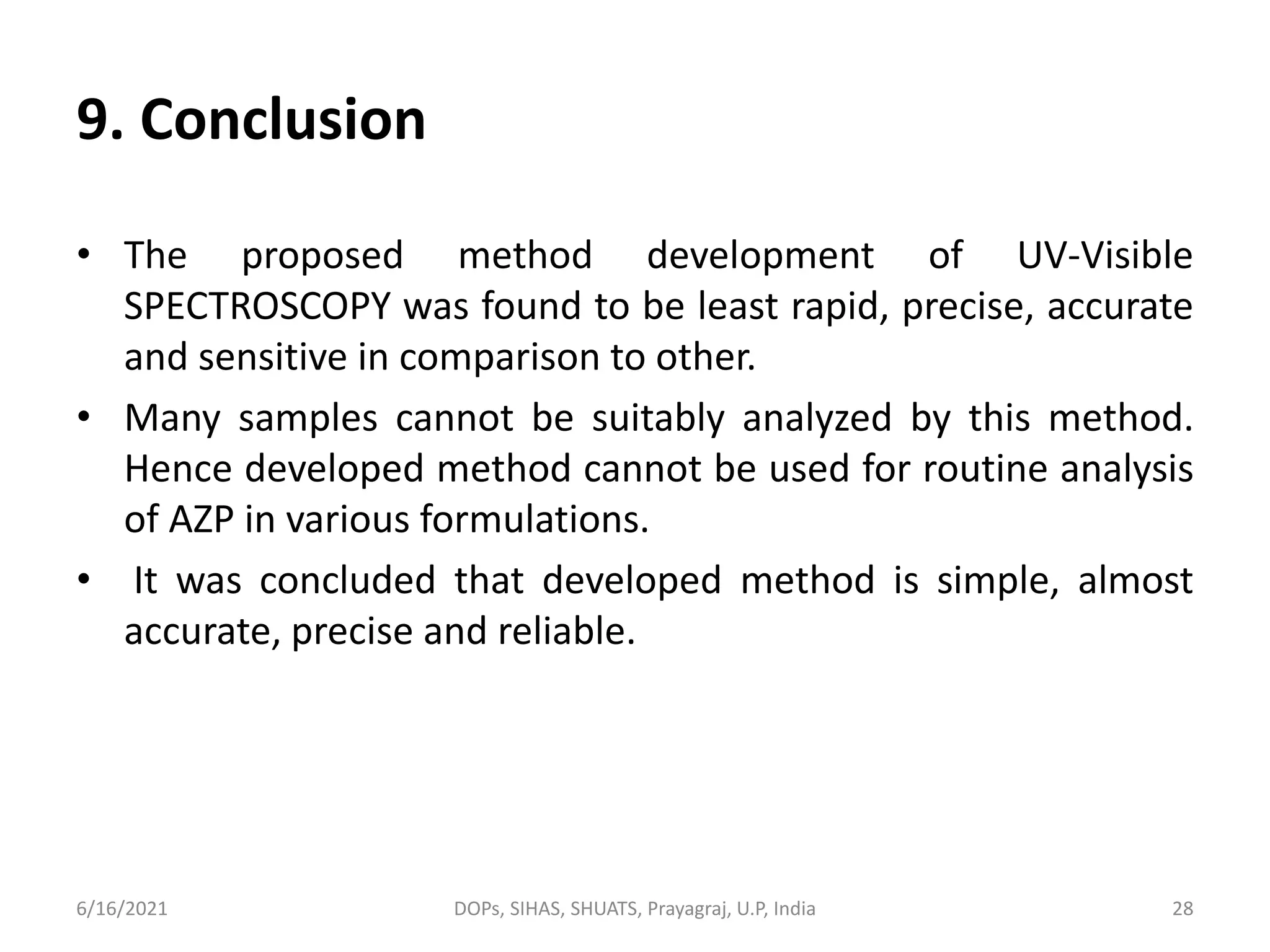 9. Conclusion

• The proposed method development of UV-Visible SPECTROSCOPY was found to be least rapid, precise, accurate and sensitive in comparison to other.
• Many samples cannot be suitably analyzed by this method. Hence developed method cannot be used for routine analysis of AZP in various formulations.
• It was concluded that developed method is simple, almost accurate, precise and reliable.

6/16/2021 DOPs, SIHAS, SHUATS, Prayagraj, U.P, India 28